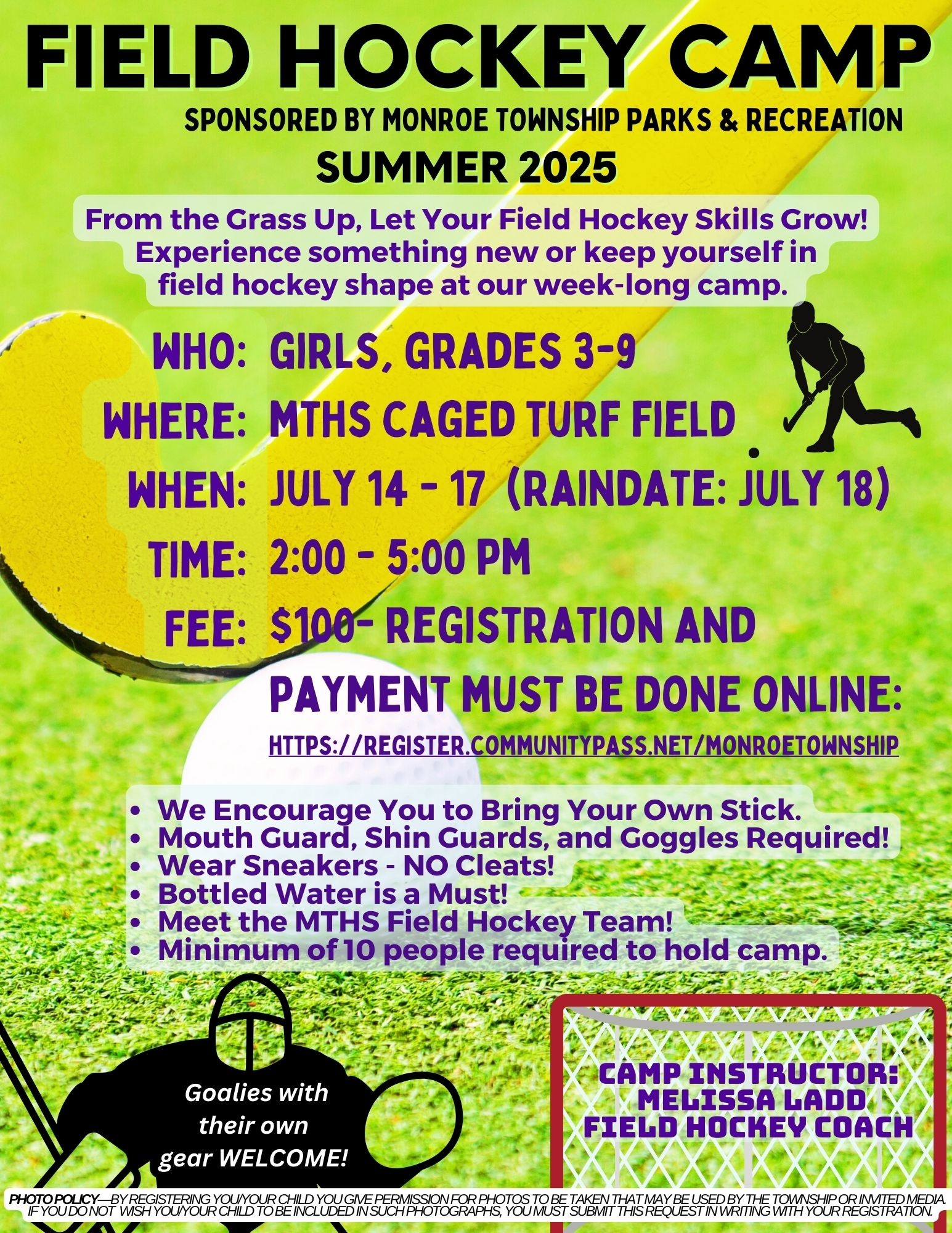 FIELD HOCKEY CAMP

SPONSORED BY MONROE TOWNSHIP PARKS & RECREATION

SUMMER 2025

From the Grass Up, Let Your Field Hockey Skills Grow! Experience something new or keep yourself in field hockey shape at our week-long camp.

WHO: GIRLS, GRADES 3-9

WHERE: MTHS CAGED TURF FIELD

WHEN: JULY 14 - 17 (RAINDATE: JULY 18)

TIME: 2:00 - 5:00 PM

FEE: $100- REGISTRATION AND PAYMENT MUST BE DONE ONLINE:

HTTPS://REGISTER.COMMUNITYPASS.NET/MONROETOWNSHIP

• We Encourage You to Bring Your Own Stick.
• Mouth Guard, Shin Guards, and Goggles Required!
• Wear Sneakers - NO Cleats!
• Bottled Water is a Must!
• Meet the MTHS Field Hockey Team!
• Minimum of 10 people required to hold camp.

Goalies with their own gear WELCOME!

CAMP INSTRUCTOR: MELISSA LADD FIELD HOCKEY COACH

PHOTO POLICY—BY REGISTERING YOU/YOUR CHILD YOU GIVE PERMISSION FOR PHOTOS TO BE TAKEN THAT MAY BE USED BY THE TOWNSHIP OR INVITED MEDIA. IF YOU DO NOT WISH YOU/YOUR CHILD TO BE INCLUDED IN SUCH PHOTOGRAPHS, YOU MUST SUBMIT THIS REQUEST IN WRITING WITH YOUR REGISTRATION.